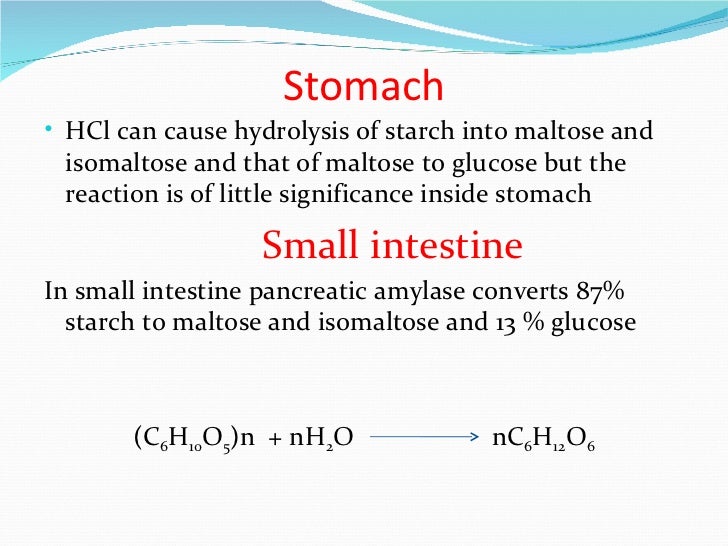 Stomach

• HCl can cause hydrolysis of starch into maltose and isomaltose and that of maltose to glucose but the reaction is of little significance inside stomach

Small intestine

In small intestine pancreatic amylase converts 87% starch to maltose and isomaltose and 13 % glucose

$(C_6H_{10}O_5)n + nH_2O \longrightarrow nC_6H_{12}O_6$